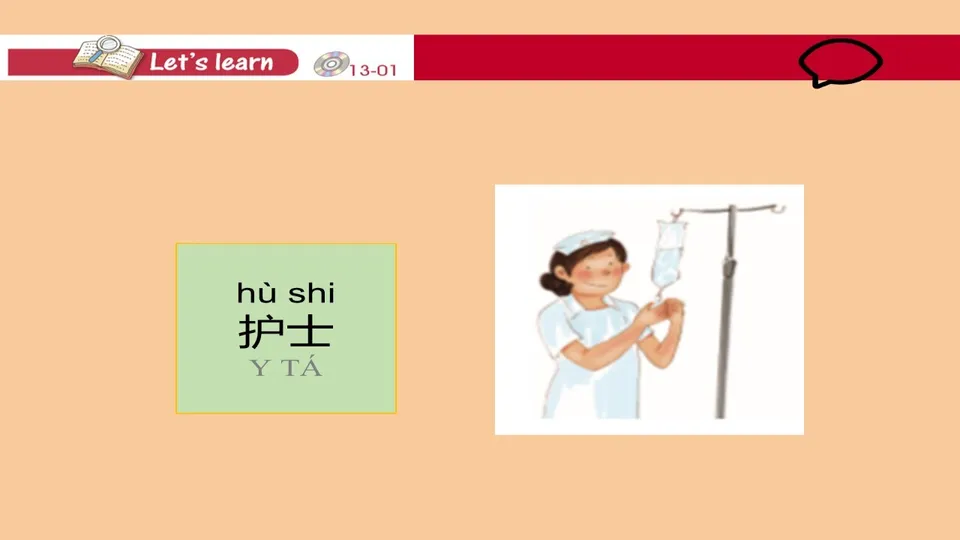 Let's learn

13-01

hù shi
护士
Y TÁ